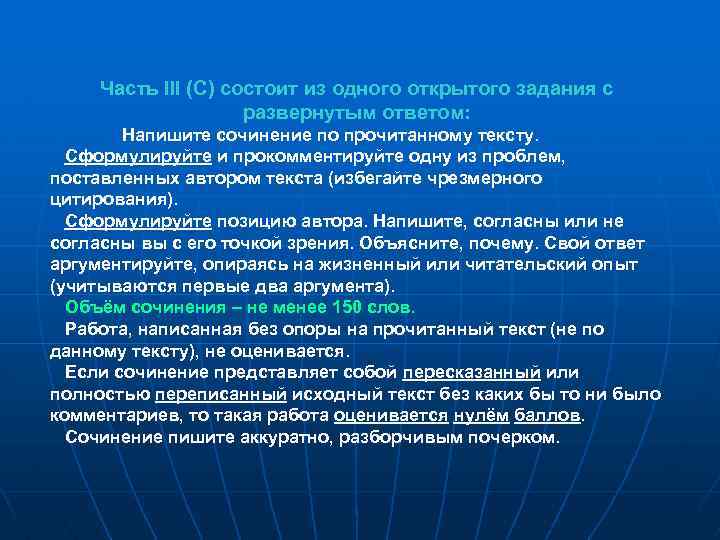 Часть III (С) состоит из одного открытого задания с развернутым ответом:

Напишите сочинение по прочитанному тексту.

Сформулируйте и прокомментируйте одну из проблем, поставленных автором текста (избегайте чрезмерного цитирования).

Сформулируйте позицию автора. Напишите, согласны или не согласны вы с его точкой зрения. Объясните, почему. Свой ответ аргументируйте, опираясь на жизненный или читательский опыт (учитываются первые два аргумента).

Объём сочинения – не менее 150 слов.

Работа, написанная без опоры на прочитанный текст (не по данному тексту), не оценивается.

Если сочинение представляет собой пересказанный или полностью переписанный исходный текст без каких бы то ни было комментариев, то такая работа оценивается нулём баллов.

Сочинение пишите аккуратно, разборчивым почерком.